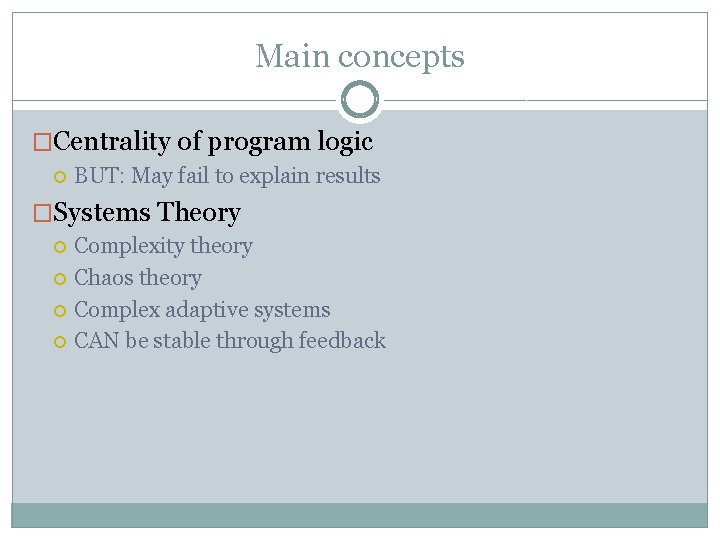 Main concepts

Centrality of program logic

BUT: May fail to explain results

Systems Theory

Complexity theory

Chaos theory

Complex adaptive systems

CAN be stable through feedback